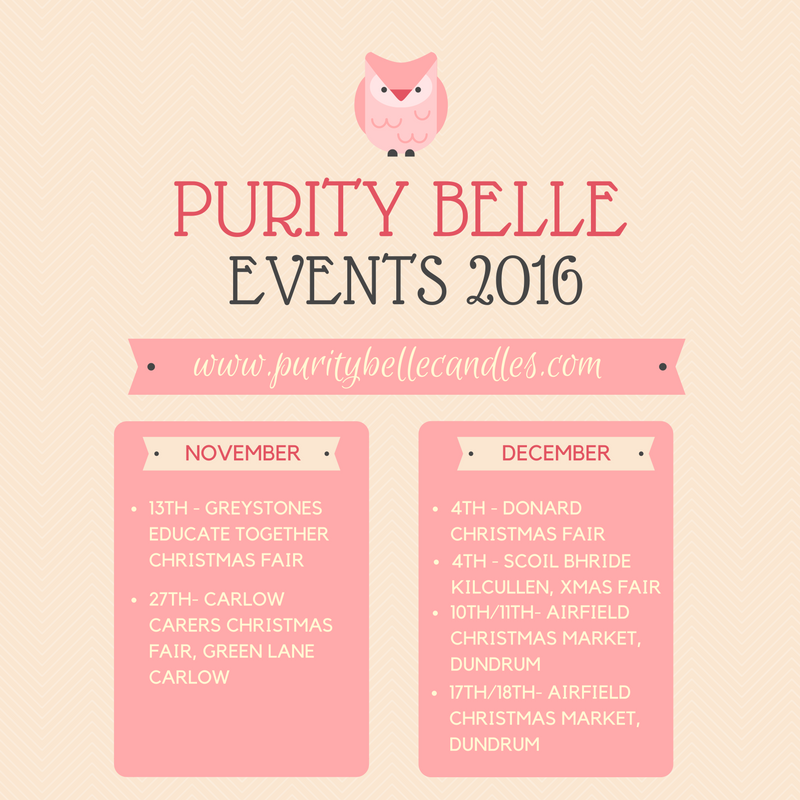 PURITY BELLE
EVENTS 2016

www.puritybellecandles.com

NOVEMBER

- 13TH - GREYSTONES EDUCATE TOGETHER CHRISTMAS FAIR
- 27TH- CARLOW CARERS CHRISTMAS FAIR, GREEN LANE CARLOW

DECEMBER

- 4TH - DONARD CHRISTMAS FAIR
- 4TH - SCOIL BHRIDE KILCULLEN, XMAS FAIR
- 10TH/11TH- AIRFIELD CHRISTMAS MARKET, DUNDRUM
- 17TH/18TH- AIRFIELD CHRISTMAS MARKET, DUNDRUM